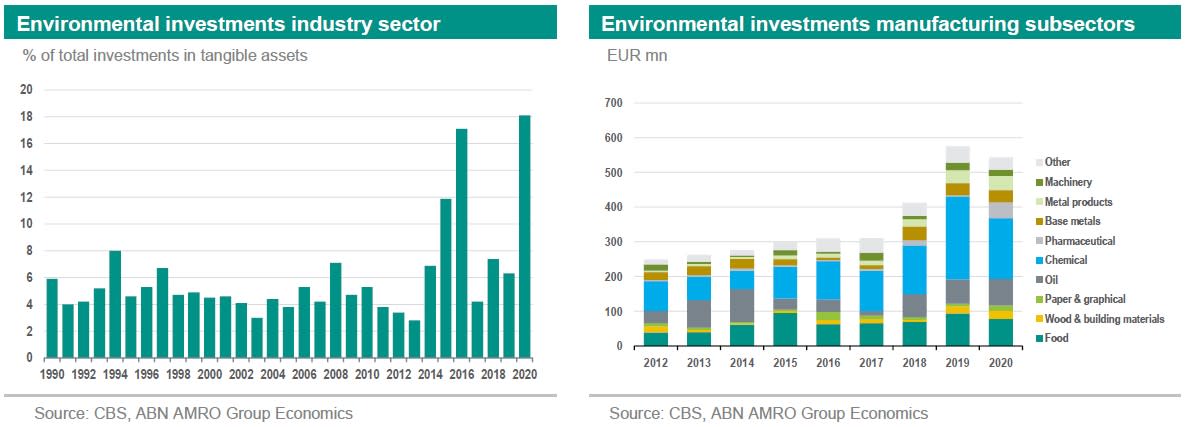 Environmental investments industry sector

% of total investments in tangible assets

20
18
16
14
12
10
8
6
4
2
0

1990 1992 1994 1996 1998 2000 2002 2004 2006 2008 2010 2012 2014 2016 2018 2020

Source: CBS, ABN AMRO Group Economics

Environmental investments manufacturing subsectors

EUR mn

700
600
500
400
300
200
100
0

2012 2013 2014 2015 2016 2017 2018 2019 2020

Other
Machinery
Metal products
Base metals
Pharmaceutical
Chemical
Oil
Paper & graphical
Wood & building materials
Food

Source: CBS, ABN AMRO Group Economics